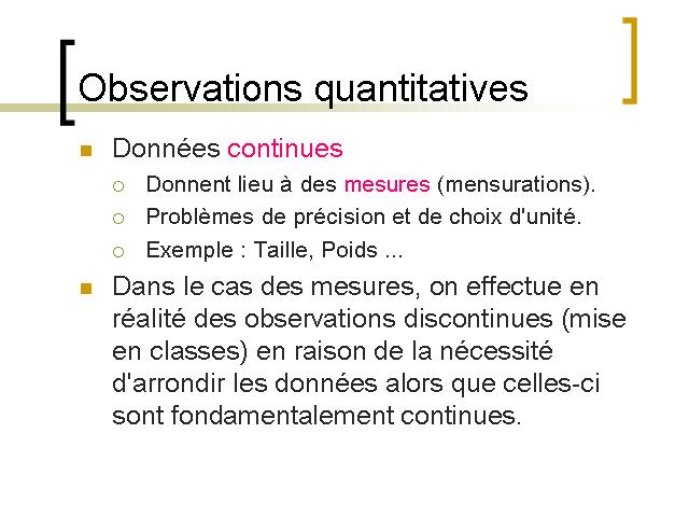 Observations quantitatives

Données continues

Donnent lieu à des mesures (mensurations).

Problèmes de précision et de choix d'unité.

Exemple : Taille, Poids ...

Dans le cas des mesures, on effectue en réalité des observations discontinues (mise en classes) en raison de la nécessité d'arrondir les données alors que celles-ci sont fondamentalement continues.